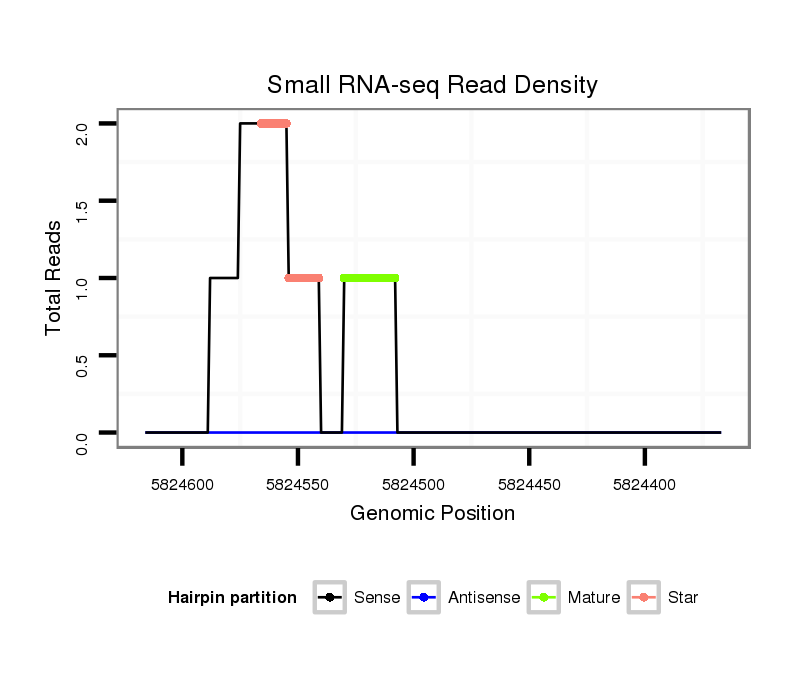 Small RNA-seq Read Density

Total Reads

2.0
1.5
1.0
0.5
0.0

5824600
5824550
5824500
5824450
5824400

Genomic Position

Hairpin partition
Sense
Antisense
Mature
Star